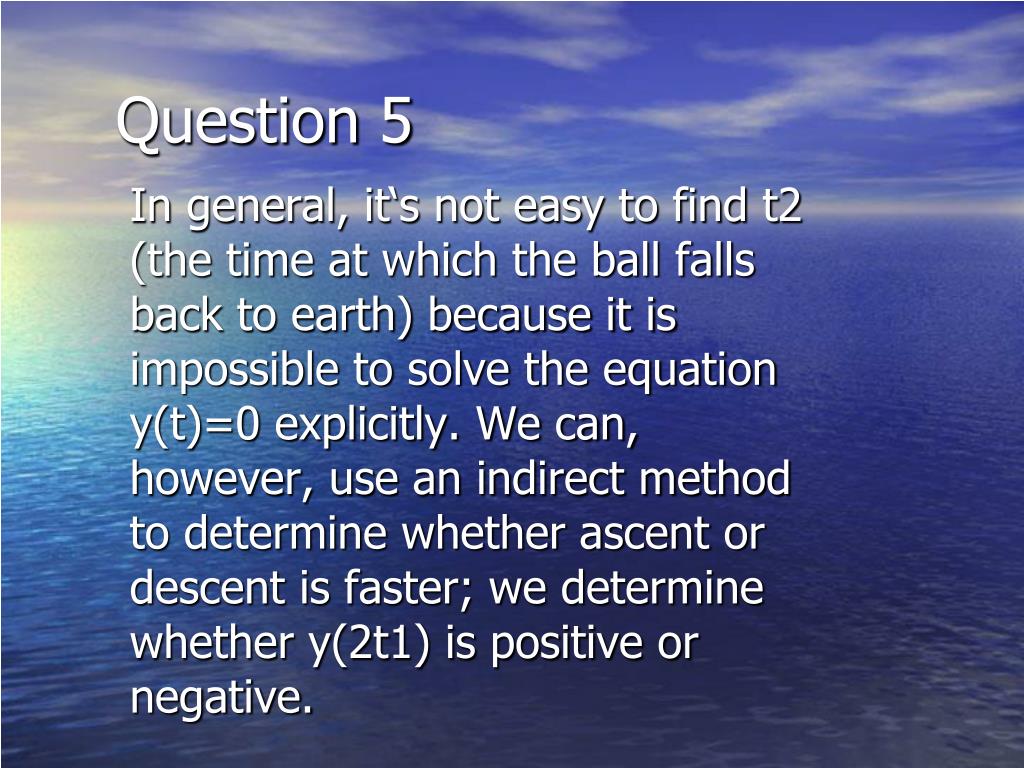 Question 5

In general, it‘s not easy to find t2 (the time at which the ball falls back to earth) because it is impossible to solve the equation y(t)=0 explicitly. We can, however, use an indirect method to determine whether ascent or descent is faster; we determine whether y(2t1) is positive or negative.